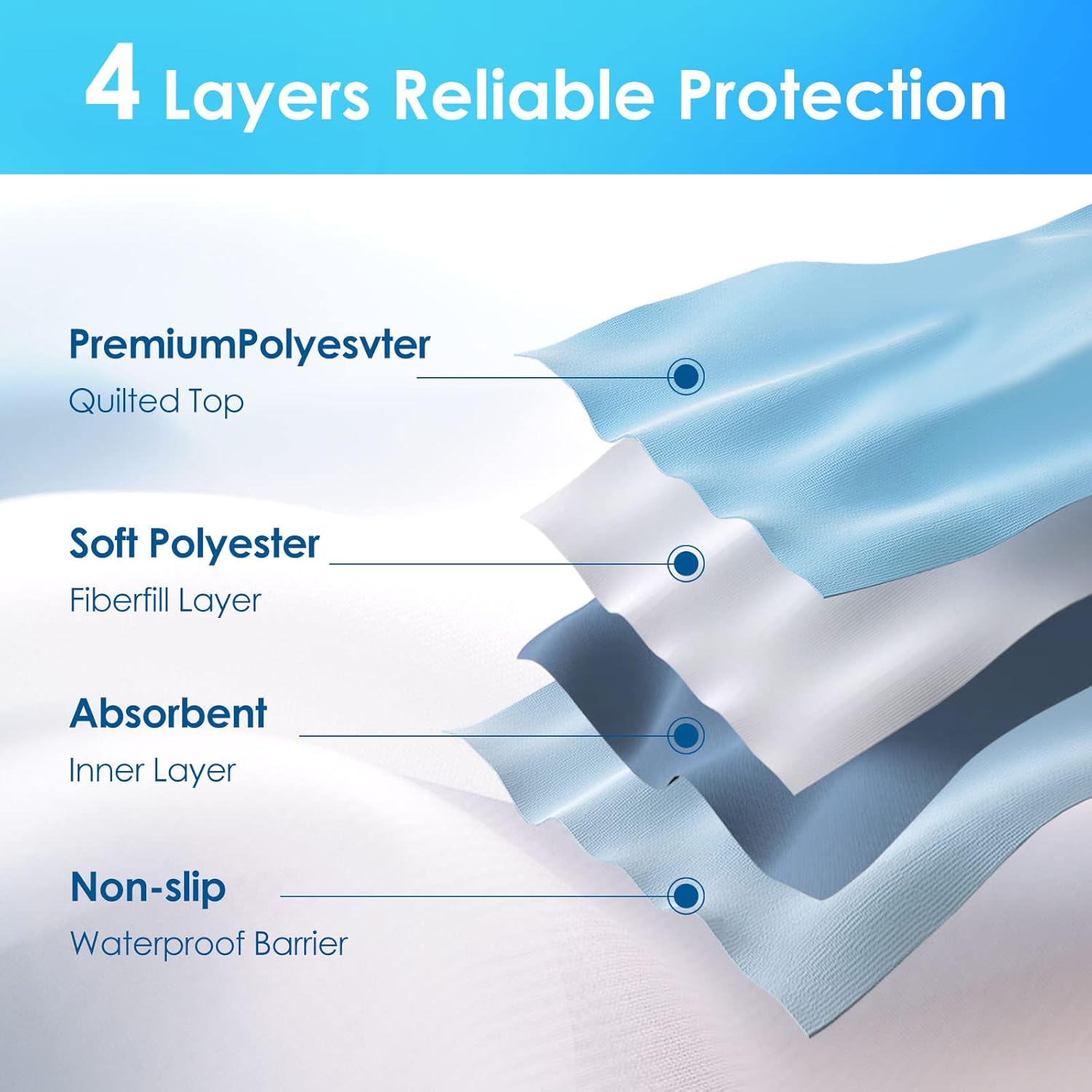 4 Layers Reliable Protection

PremiumPolyesvter
Quilted Top

Soft Polyester
Fiberfill Layer

Absorbent
Inner Layer

Non-slip
Waterproof Barrier